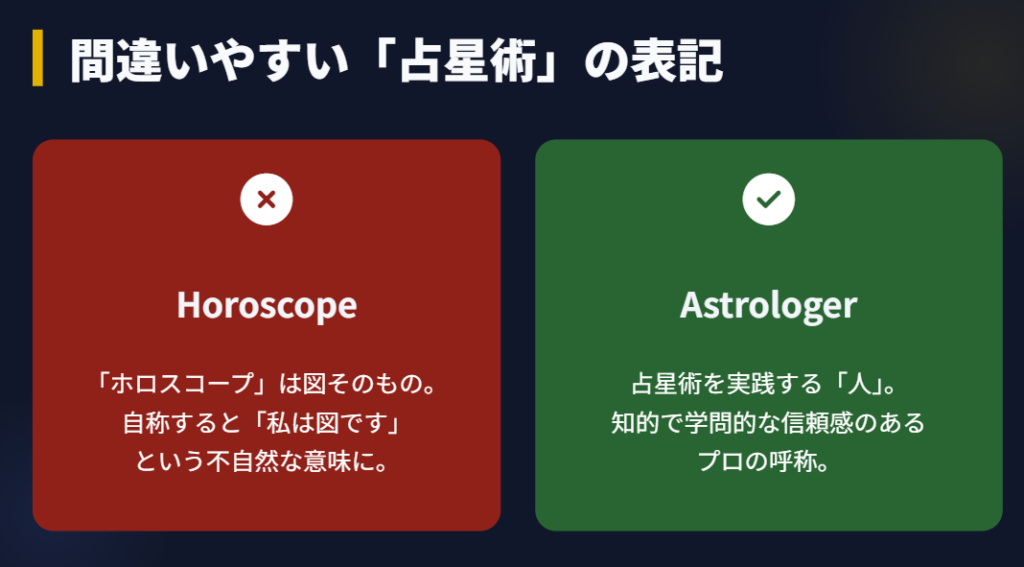 間違いやすい「占星術」の表記

Horoscope

「ホロスコープ」は図そのもの。
自称すると「私は図です」
という不自然な意味に。

Astrologer

占星術を実践する「人」。
知的で学問的な信頼感のある
プロの呼称。